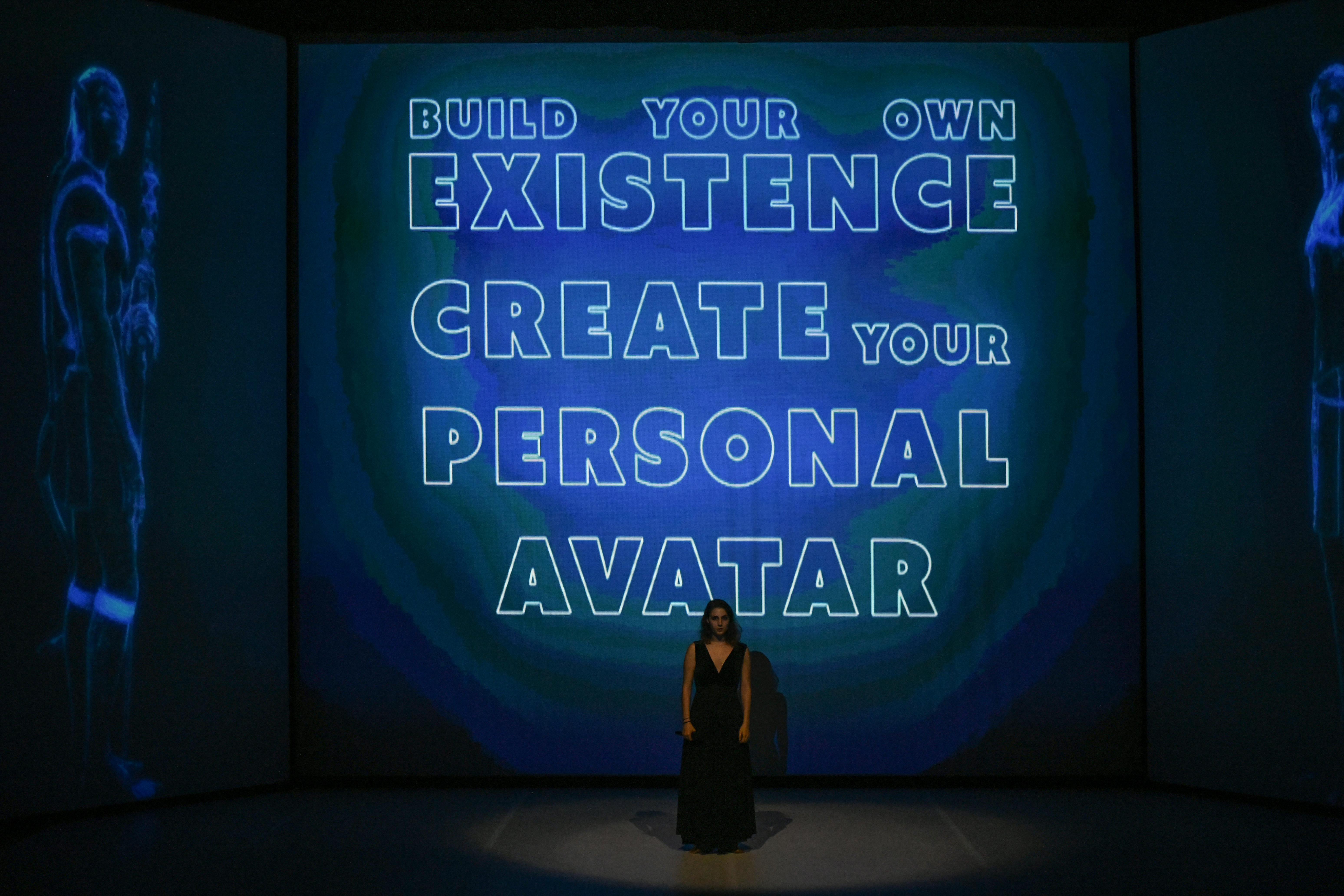 BUILD YOUR OWN
EXISTENCE
CREATE YOUR
PERSONAL
AVATAR